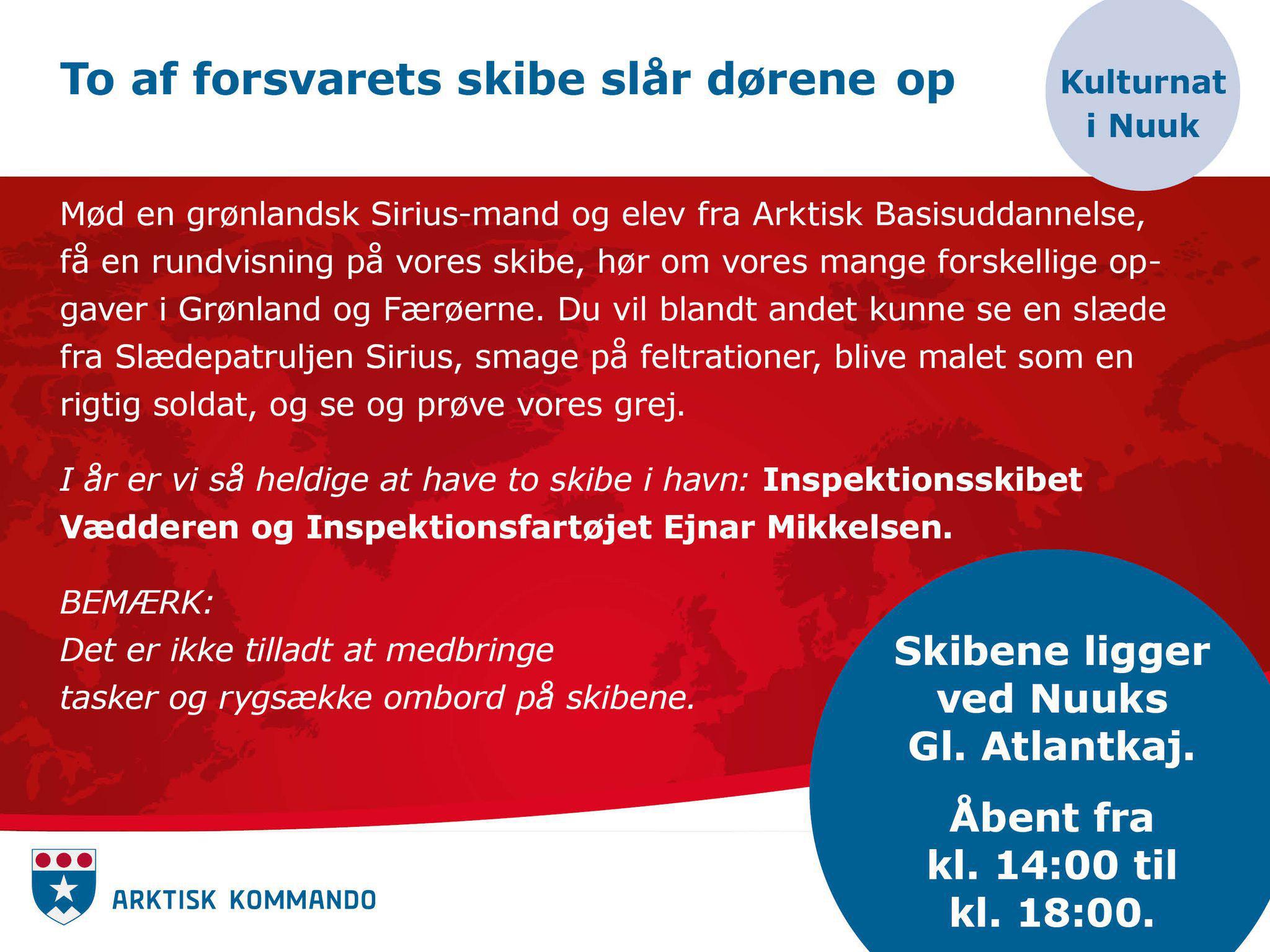 To af forsvarets skibe slår dørene op

Kulturnat i Nuuk

Mød en grønlandsk Sirius-mand og elev fra Arktisk Basisuddannelse, få en rundvisning på vores skibe, hør om vores mange forskellige opgaver i Grønland og Færøerne. Du vil blandt andet kunne se en slæde fra Slædepatruljen Sirius, smage på feltrationer, blive malet som en rigtig soldat, og se og prøve vores grej.

I år er vi så heldige at have to skibe i havn: Inspektionsskibet Vædderen og Inspektionsfartøjet Ejnar Mikkelsen.

BEMÆRK:
Det er ikke tilladt at medbringe tasker og rygsække ombord på skibene.

Skibene ligger ved Nuuks Gl. Atlantkaj.

Åbent fra kl. 14:00 til kl. 18:00.

ARKTISK KOMMANDO